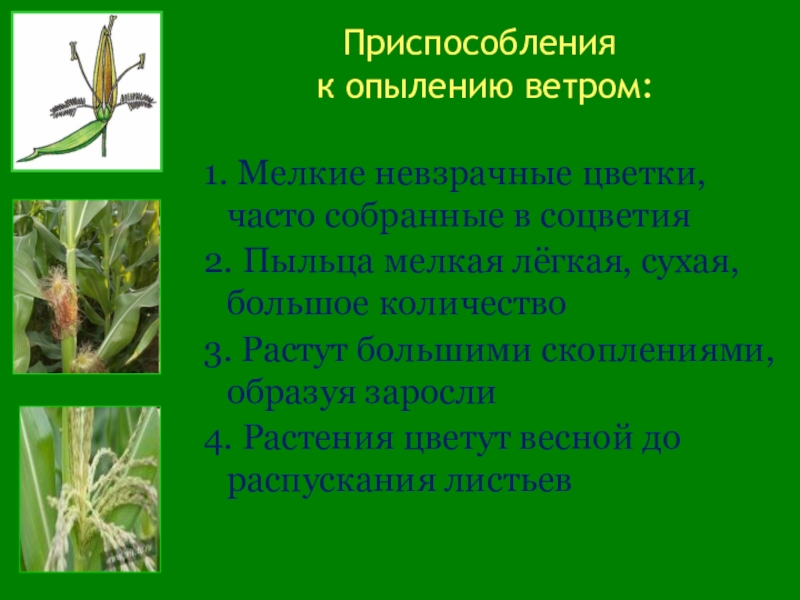 Приспособления к опылению ветром:

1. Мелкие невзрачные цветки, часто собранные в соцветия

2. Пыльца мелкая лёгкая, сухая, большое количество

3. Растут большими скоплениями, образуя заросли

4. Растения цветут весной до распускания листьев